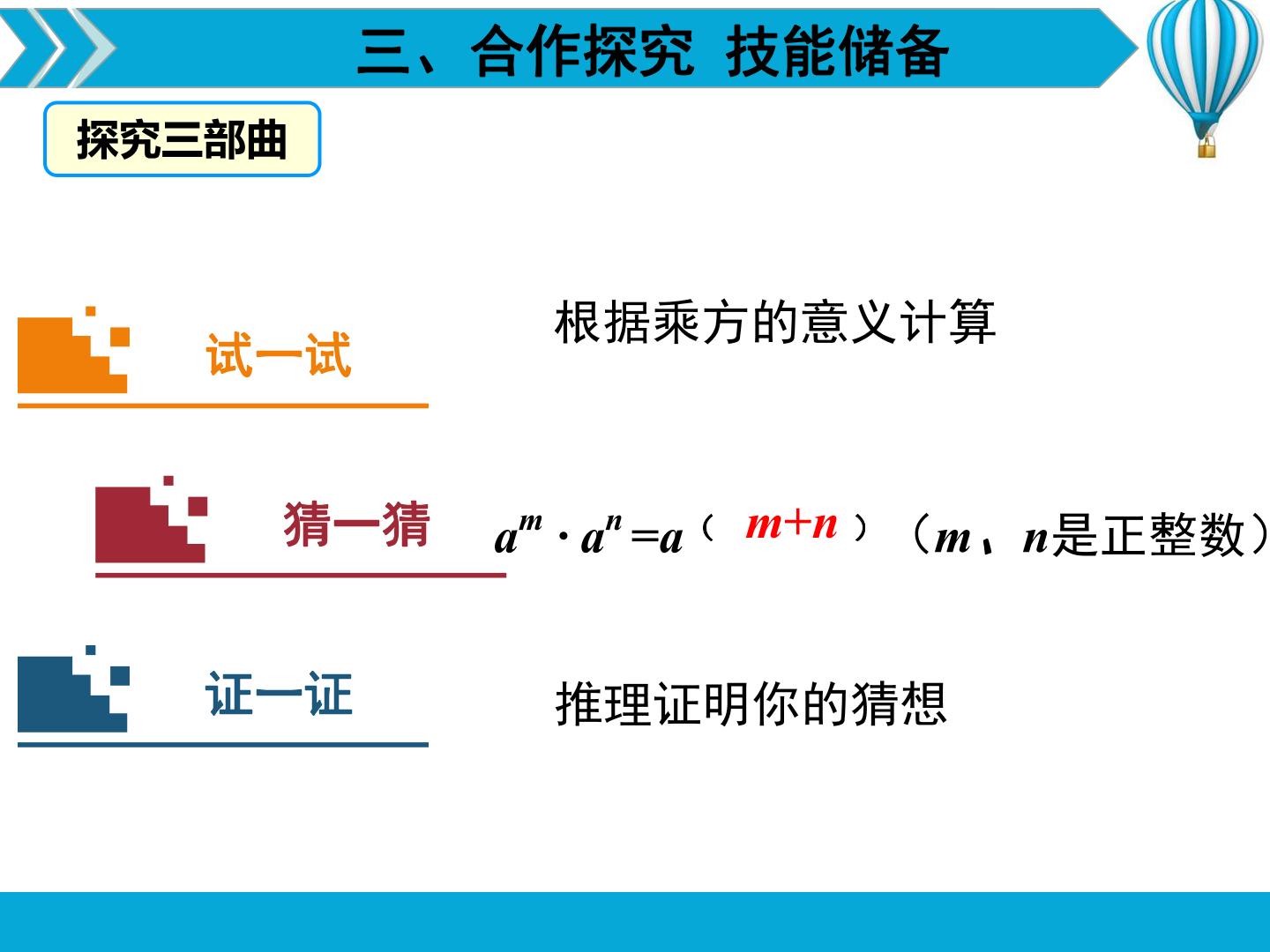 三、合作探究 技能储备

探究三部曲

试一试

根据乘方的意义计算

猜一猜

$a^m \cdot a^n = a^{(m+n)}$（$m$、$n$是正整数）

证一证

推理证明你的猜想